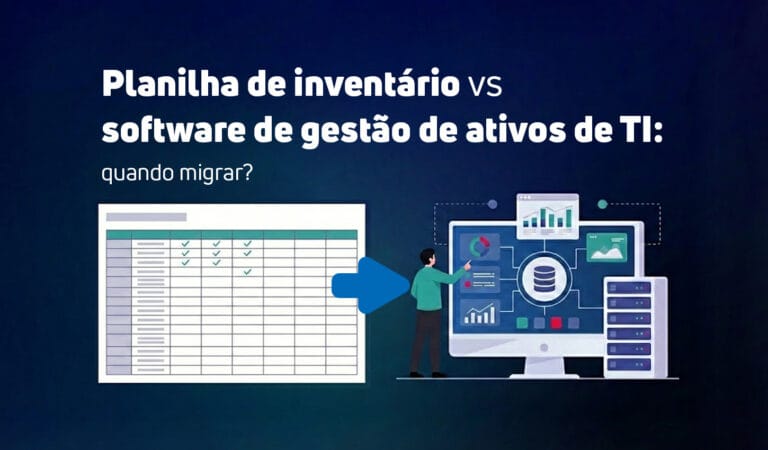 Planilha de inventário vs software de gestão de ativos de TI: quando migrar?